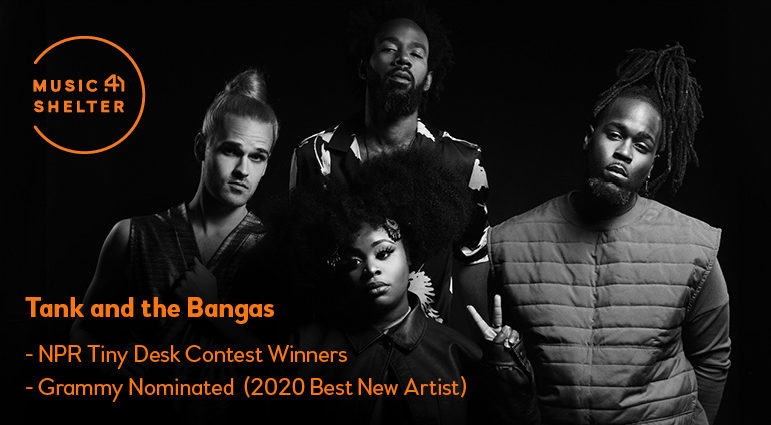 MUSIC 4
SHELTER

Tank and the Bangas

- NPR Tiny Desk Contest Winners
- Grammy Nominated (2020 Best New Artist)